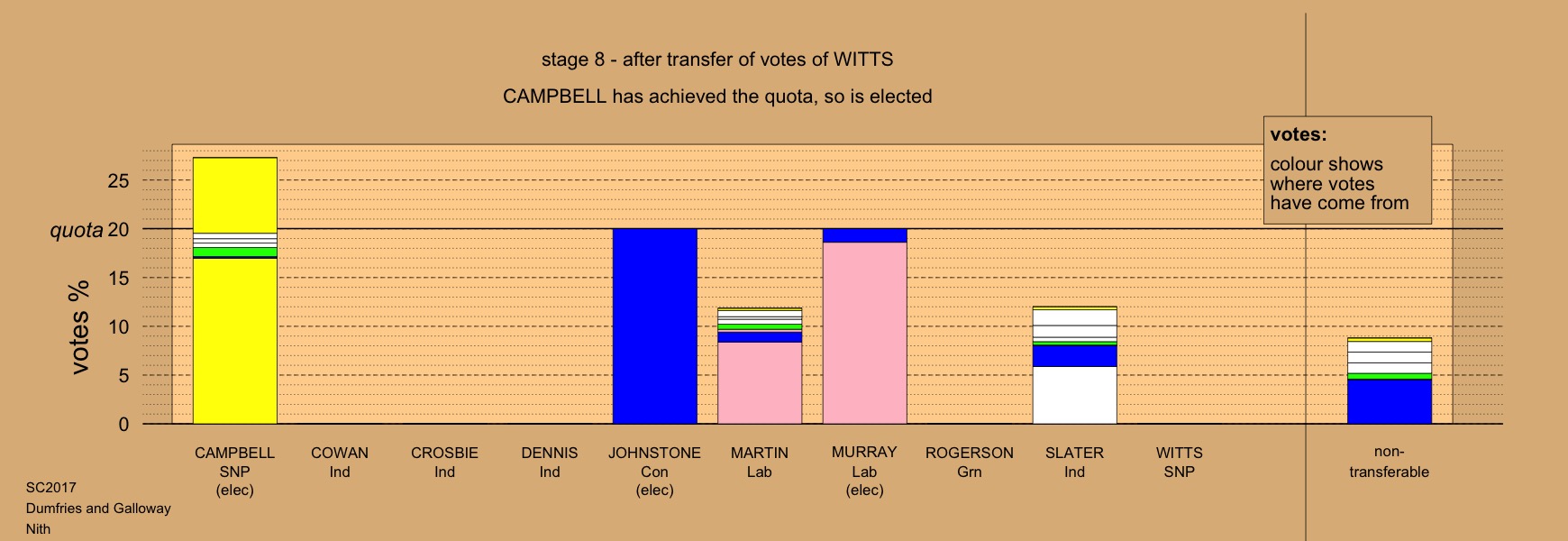 stage 8 - after transfer of votes of WITTS

CAMPBELL has achieved the quota, so is elected

votes:
colour shows where votes have come from

votes %

25
quota 20
15
10
5
0

CAMPBELL SNP (elec)
COWAN Ind
CROSBIE Ind
DENNIS Ind
JOHNSTONE Con (elec)
MARTIN Lab
MURRAY Lab (elec)
ROGERSON Grn
SLATER Ind
WITTS SNP
non-transferable

SC2017
Dumfries and Galloway
Nith